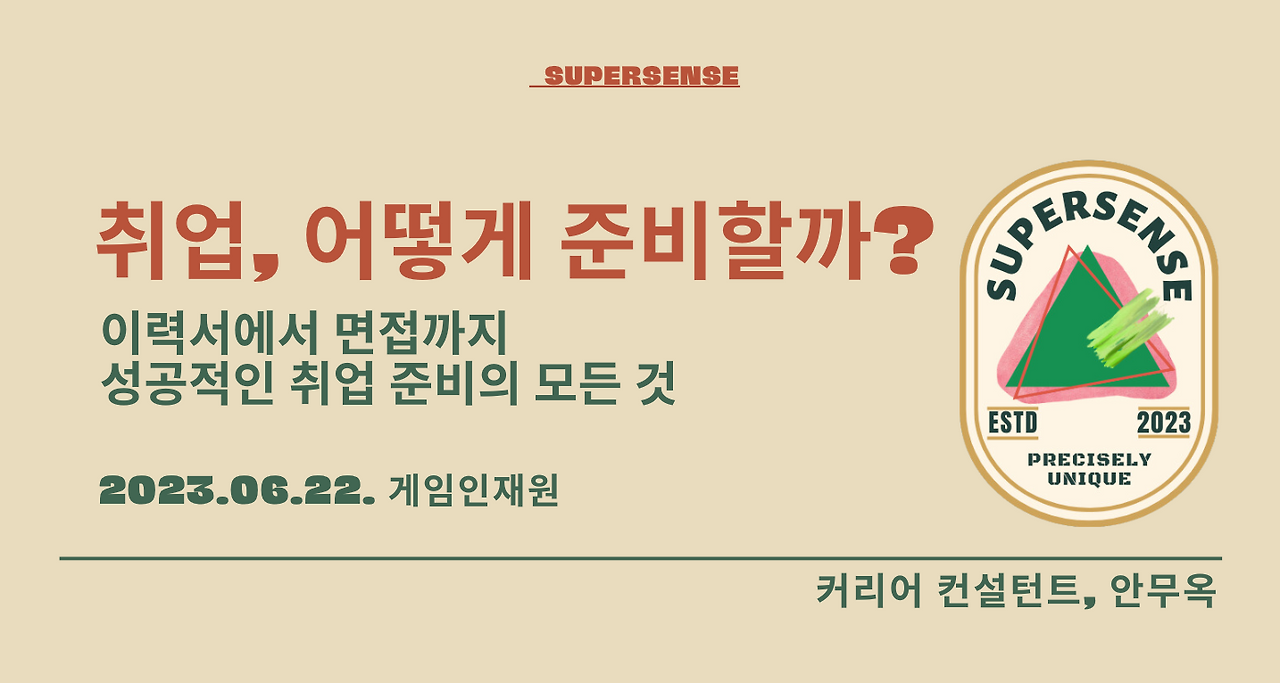 SUPERSENSE

취업, 어떻게 준비할까?

이력서에서 면접까지
성공적인 취업 준비의 모든 것

2023.06.22. 게임인재원

SUPERSENSE
ESTD 2023
PRECISELY UNIQUE

커리어 컨설턴트, 안무옥